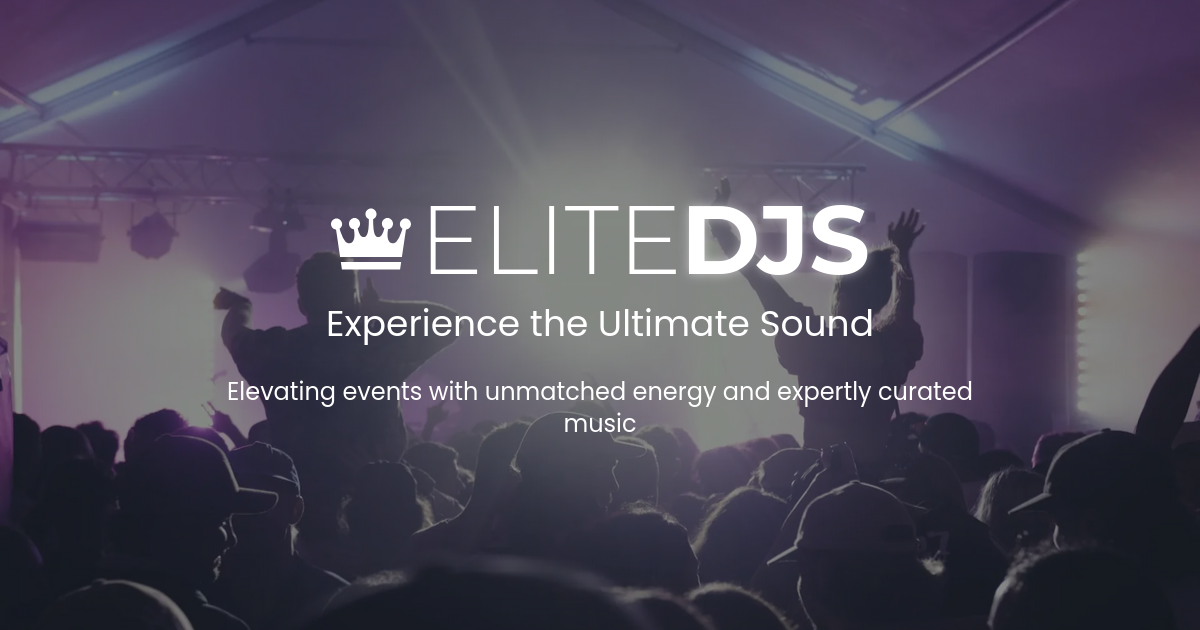 ELITEDJS

Experience the Ultimate Sound

Elevating events with unmatched energy and expertly curated music